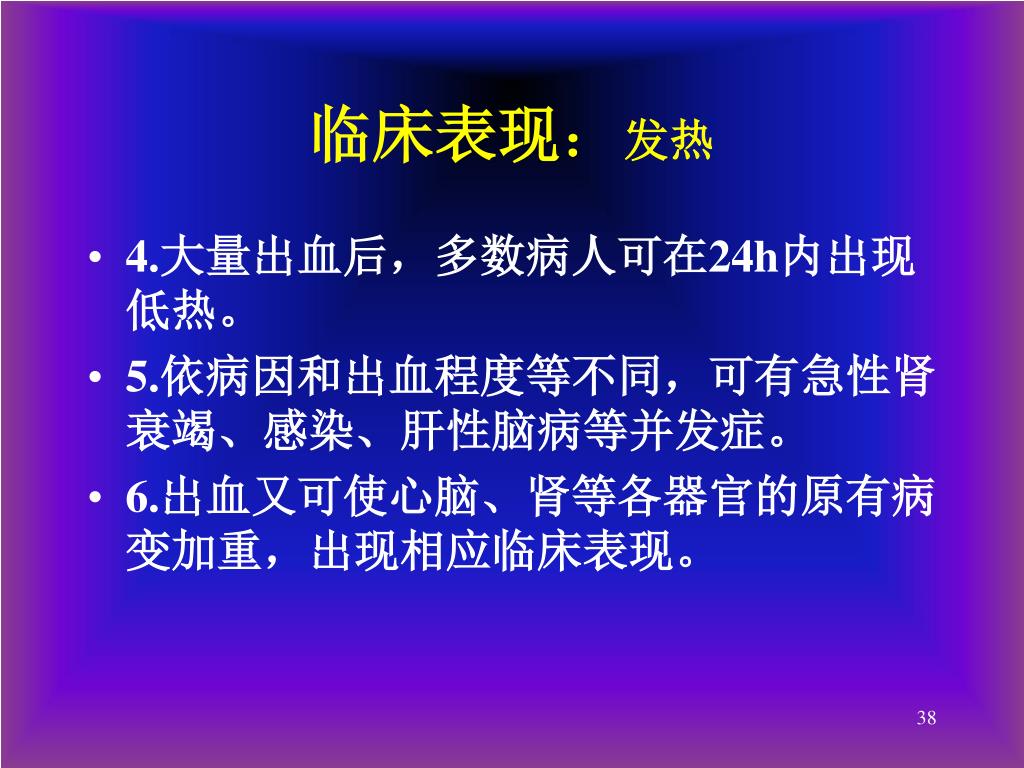 临床表现：发热

• 4.大量出血后，多数病人可在24h内出现低热。
• 5.依病因和出血程度等不同，可有急性肾衰竭、感染、肝性脑病等并发症。
• 6.出血又可使心脑、肾等各器官的原有病变加重，出现相应临床表现。

38